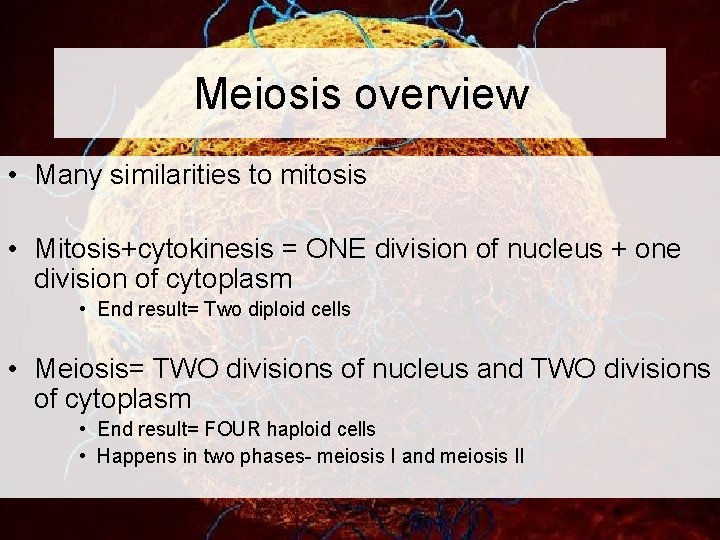 Meiosis overview

• Many similarities to mitosis

• Mitosis+cytokinesis = ONE division of nucleus + one division of cytoplasm
  • End result= Two diploid cells

• Meiosis= TWO divisions of nucleus and TWO divisions of cytoplasm
  • End result= FOUR haploid cells
  • Happens in two phases- meiosis I and meiosis II